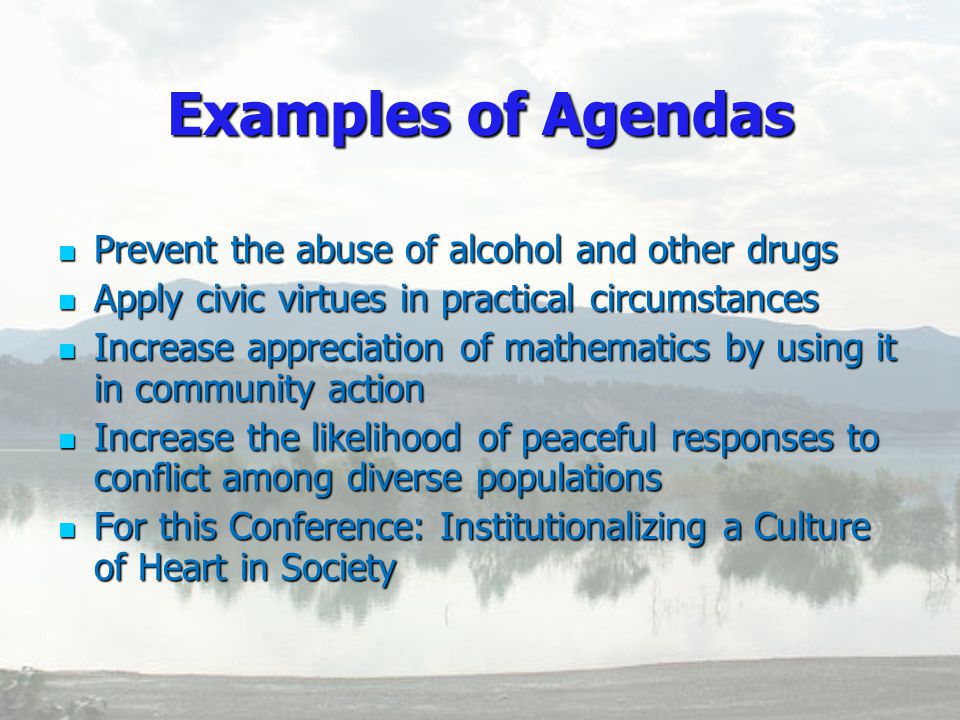 Examples of Agendas

- Prevent the abuse of alcohol and other drugs
- Apply civic virtues in practical circumstances
- Increase appreciation of mathematics by using it in community action
- Increase the likelihood of peaceful responses to conflict among diverse populations
- For this Conference: Institutionalizing a Culture of Heart in Society